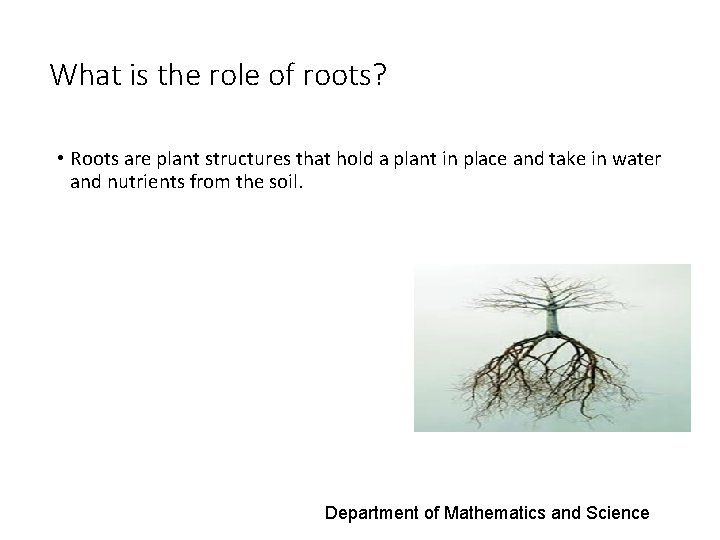 What is the role of roots?

• Roots are plant structures that hold a plant in place and take in water and nutrients from the soil.

Department of Mathematics and Science